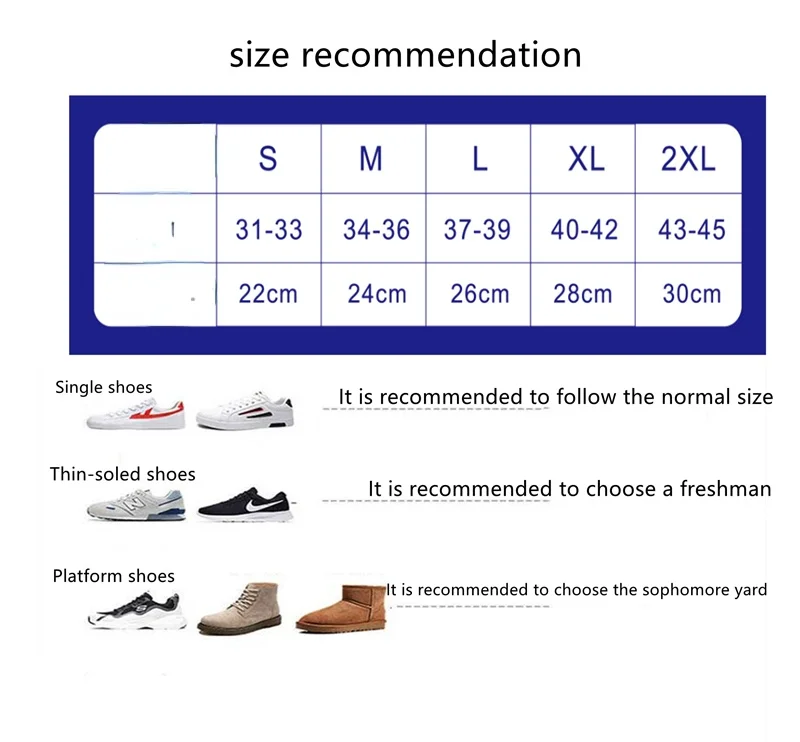 size recommendation

| | S | M | L | XL | 2XL |
|---|---|---|---|---|---|
| | 31-33 | 34-36 | 37-39 | 40-42 | 43-45 |
| | 22cm | 24cm | 26cm | 28cm | 30cm |

Single shoes

It is recommended to follow the normal size

Thin-soled shoes

It is recommended to choose a freshman

Platform shoes

It is recommended to choose the sophomore yard